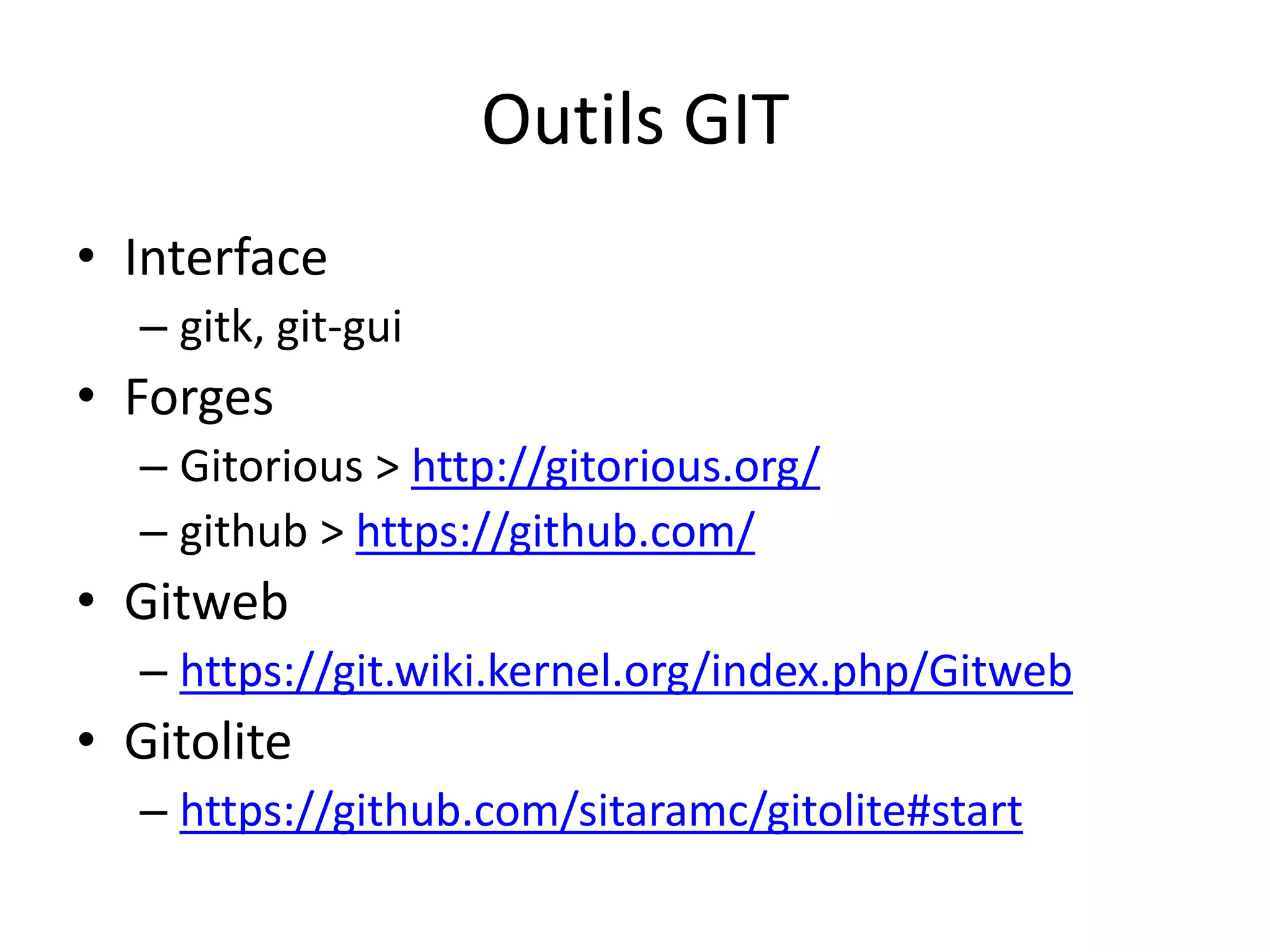 Outils GIT

• Interface
– gitk, git-gui
• Forges
– Gitorious > http://gitorious.org/
– github > https://github.com/
• Gitweb
– https://git.wiki.kernel.org/index.php/Gitweb
• Gitolite
– https://github.com/sitaramc/gitolite#start